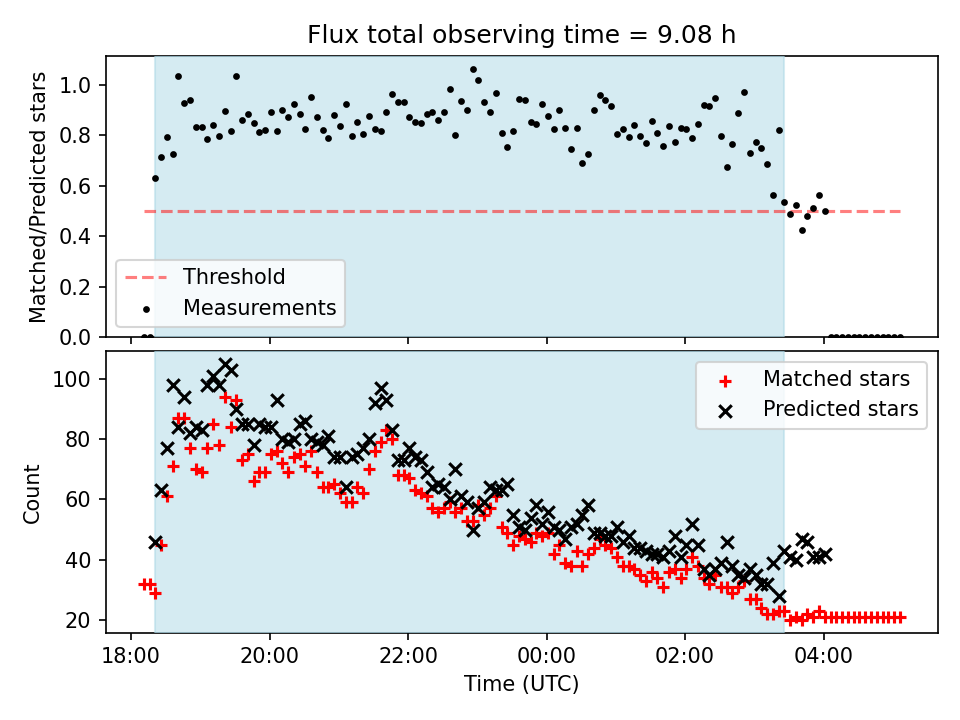 Flux total observing time = 9.08 h

Matched/Predicted stars

1.0
0.8
0.6
0.4
0.2
0.0

Threshold
Measurements

Count

100
80
60
40
20

Matched stars
Predicted stars

18:00
20:00
22:00
00:00
02:00
04:00

Time (UTC)